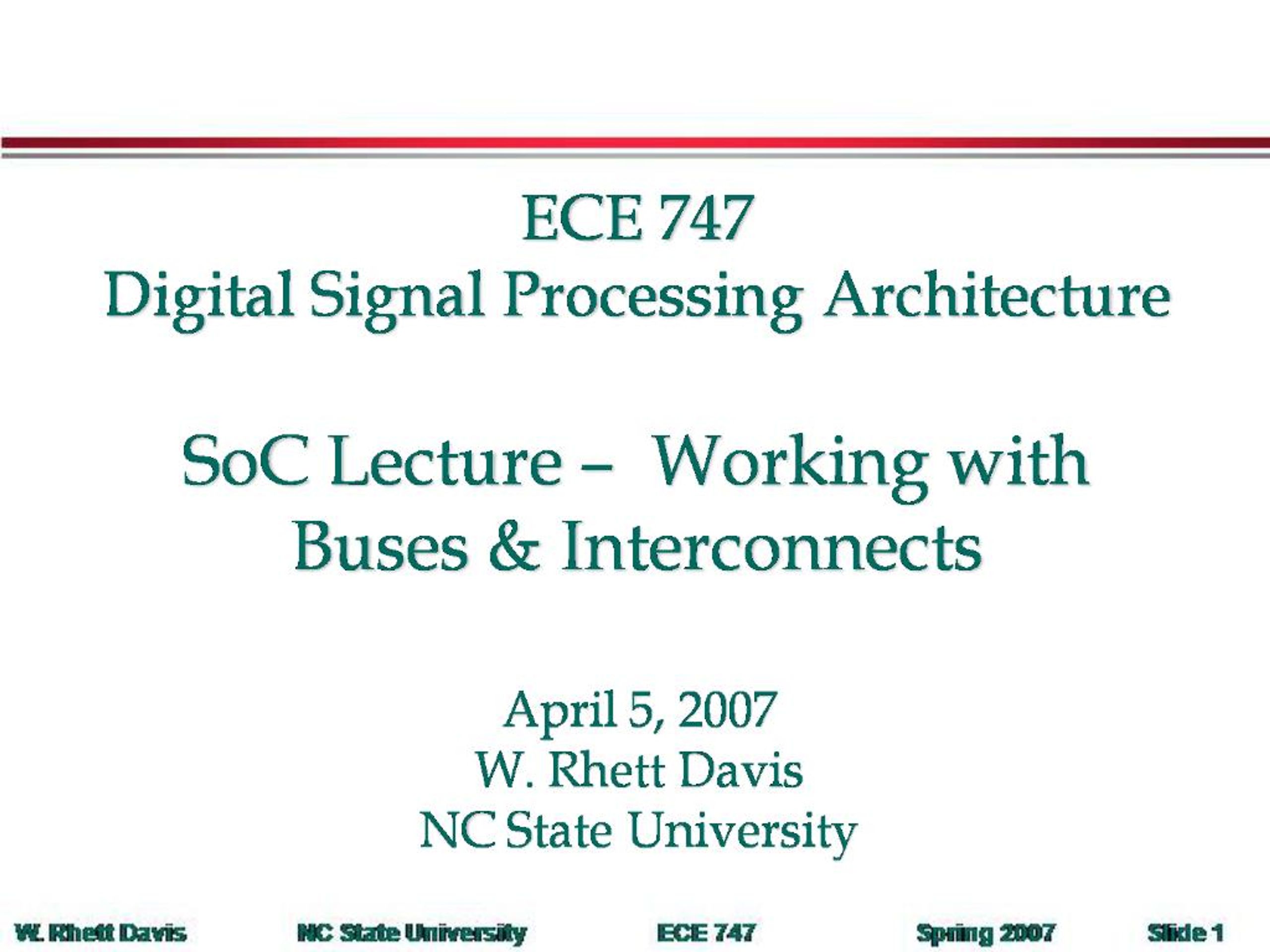 ECE 747
Digital Signal Processing Architecture

SoC Lecture – Working with Buses & Interconnects

April 5, 2007
W. Rhett Davis
NC State University

W. Rhett Davis NC State University ECE 747 Spring 2007 Slide 1